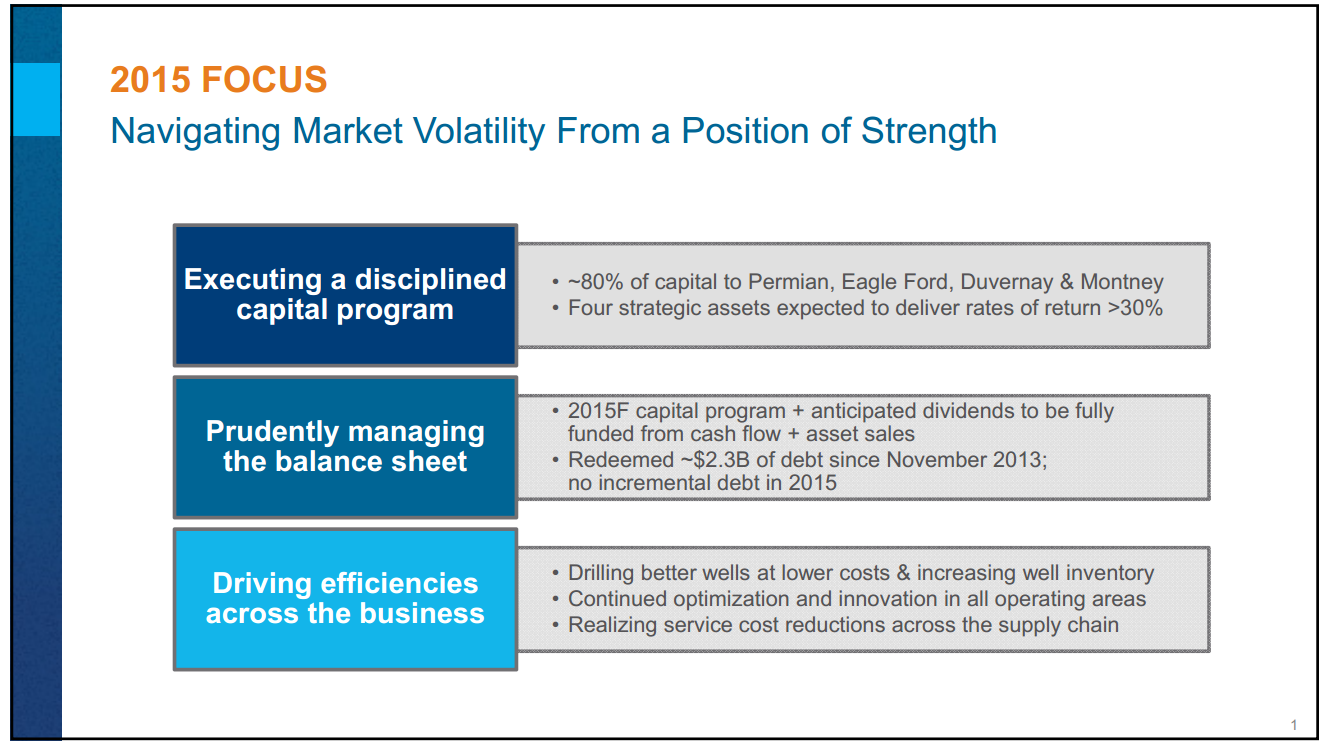 2015 FOCUS
Navigating Market Volatility From a Position of Strength

Executing a disciplined capital program

• ~80% of capital to Permian, Eagle Ford, Duvernay & Montney
• Four strategic assets expected to deliver rates of return >30%

Prudently managing the balance sheet

• 2015F capital program + anticipated dividends to be fully funded from cash flow + asset sales
• Redeemed ~$2.3B of debt since November 2013; no incremental debt in 2015

Driving efficiencies across the business

• Drilling better wells at lower costs & increasing well inventory
• Continued optimization and innovation in all operating areas
• Realizing service cost reductions across the supply chain

1